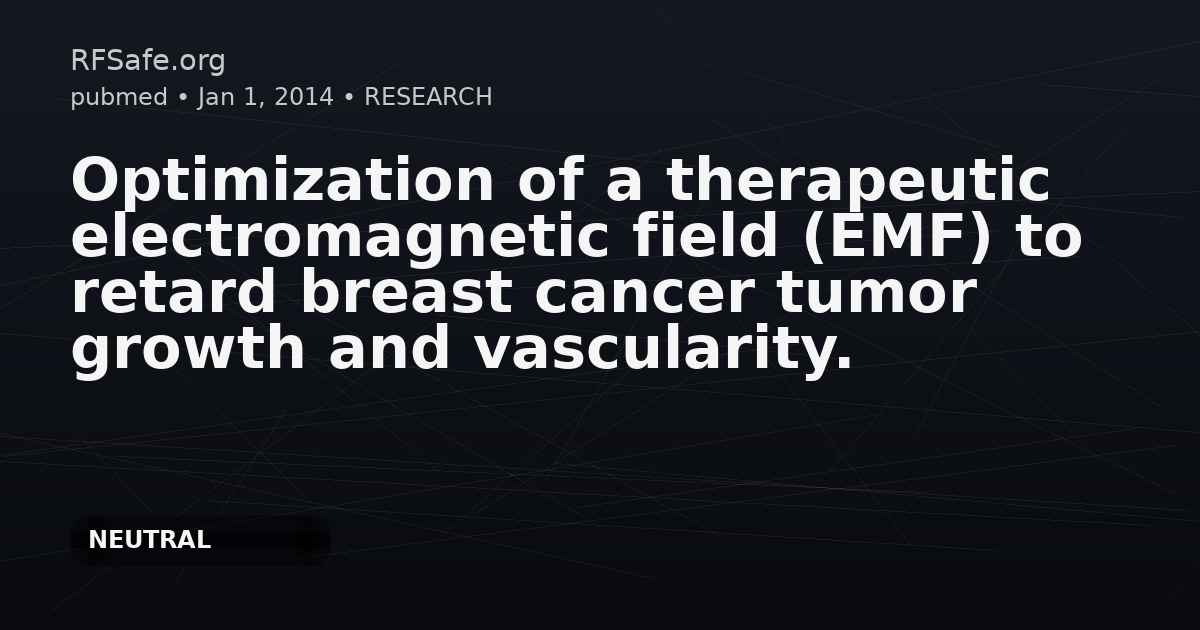 RFSafe.org
pubmed • Jan 1, 2014 • RESEARCH

Optimization of a therapeutic electromagnetic field (EMF) to retard breast cancer tumor growth and vascularity.

NEUTRAL